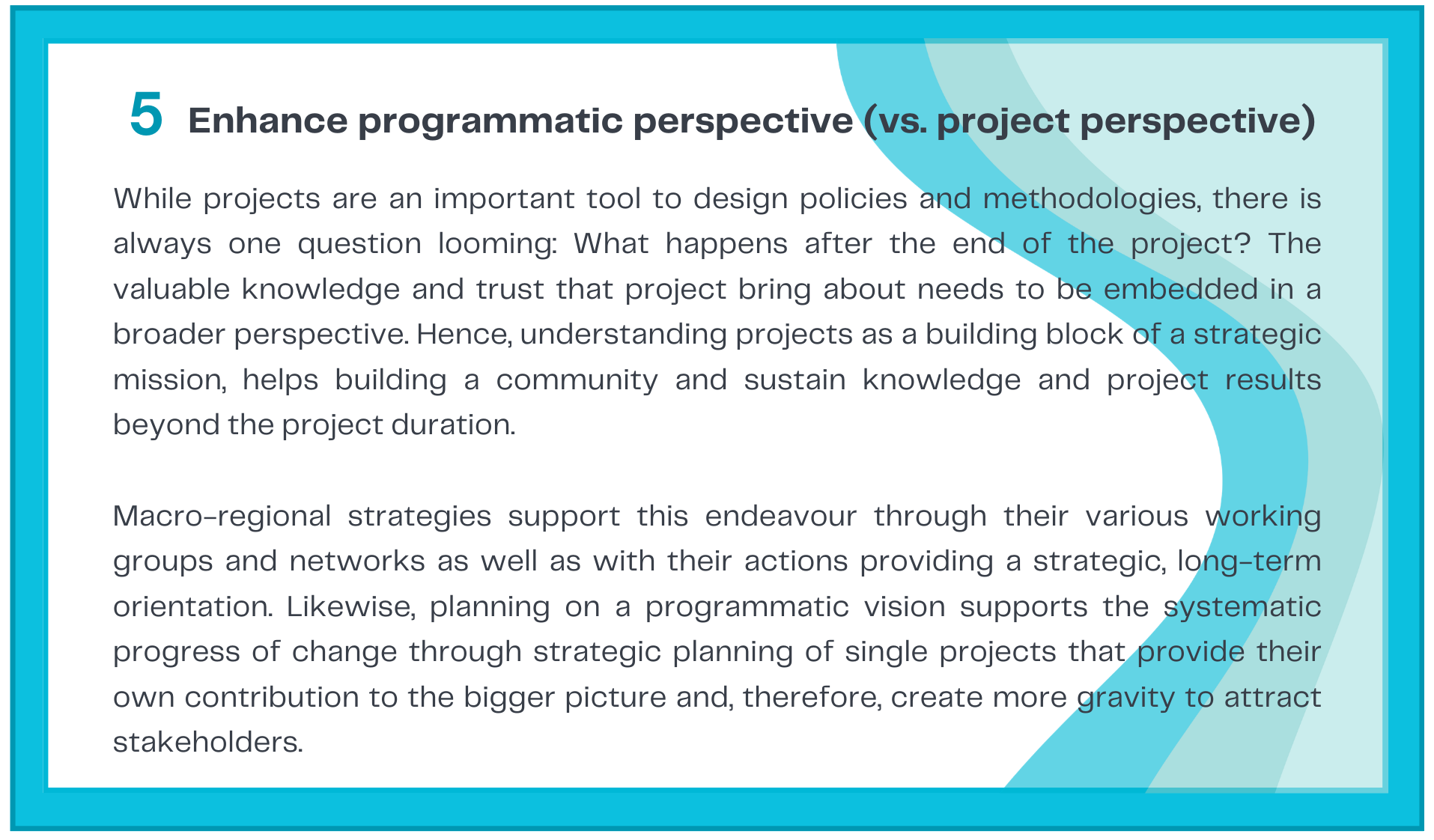 5 Enhance programmatic perspective (vs. project perspective)

While projects are an important tool to design policies and methodologies, there is always one question looming: What happens after the end of the project? The valuable knowledge and trust that project bring about needs to be embedded in a broader perspective. Hence, understanding projects as a building block of a strategic mission, helps building a community and sustain knowledge and project results beyond the project duration.

Macro-regional strategies support this endeavour through their various working groups and networks as well as with their actions providing a strategic, long-term orientation. Likewise, planning on a programmatic vision supports the systematic progress of change through strategic planning of single projects that provide their own contribution to the bigger picture and, therefore, create more gravity to attract stakeholders.